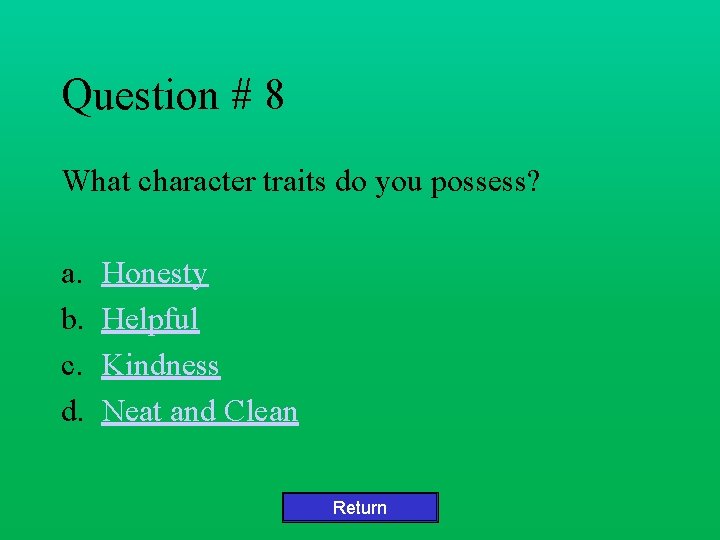 Question # 8

What character traits do you possess?

a. Honesty
b. Helpful
c. Kindness
d. Neat and Clean

Return